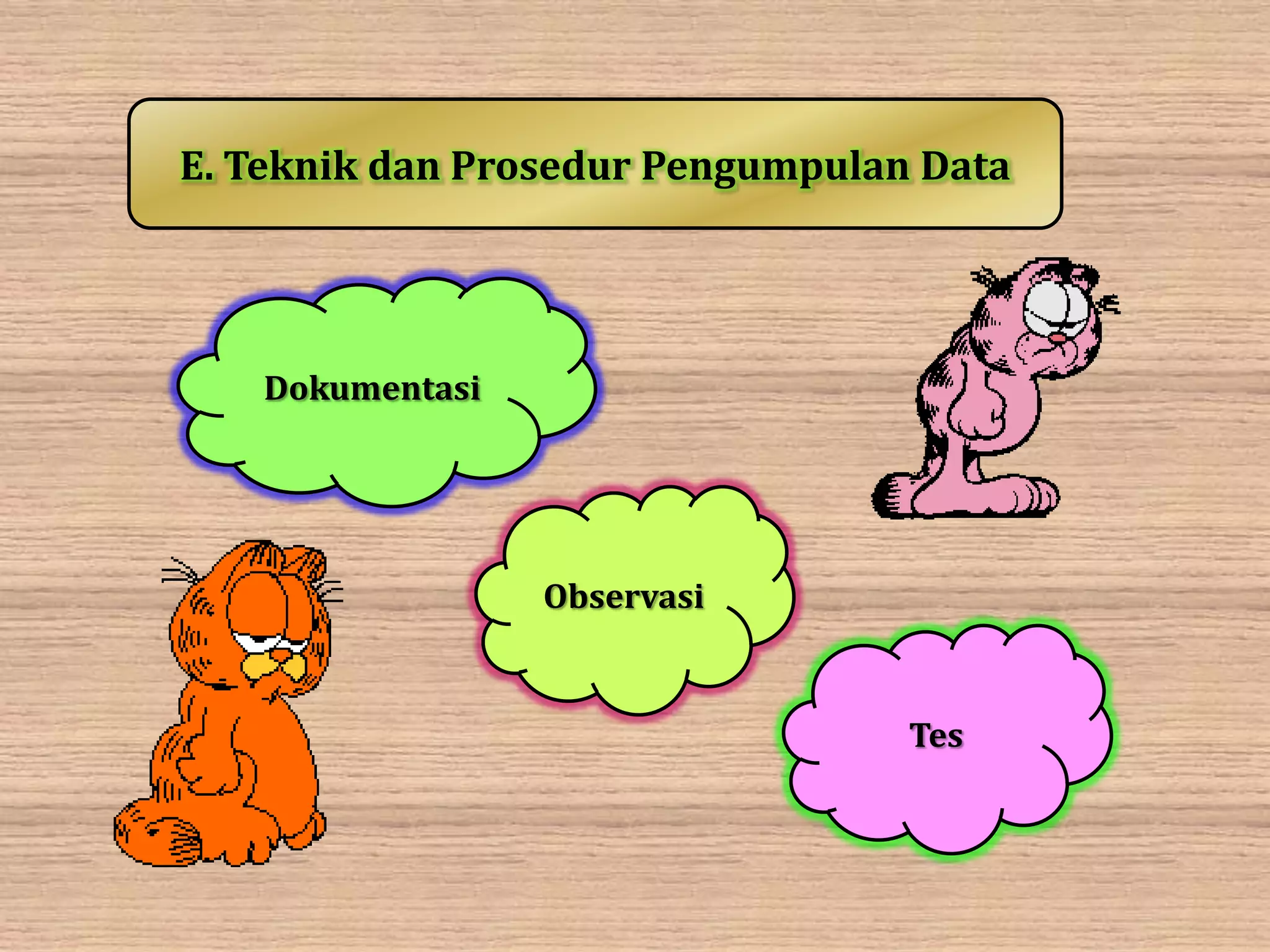 E. Teknik dan Prosedur Pengumpulan Data

Dokumentasi

Observasi

Tes